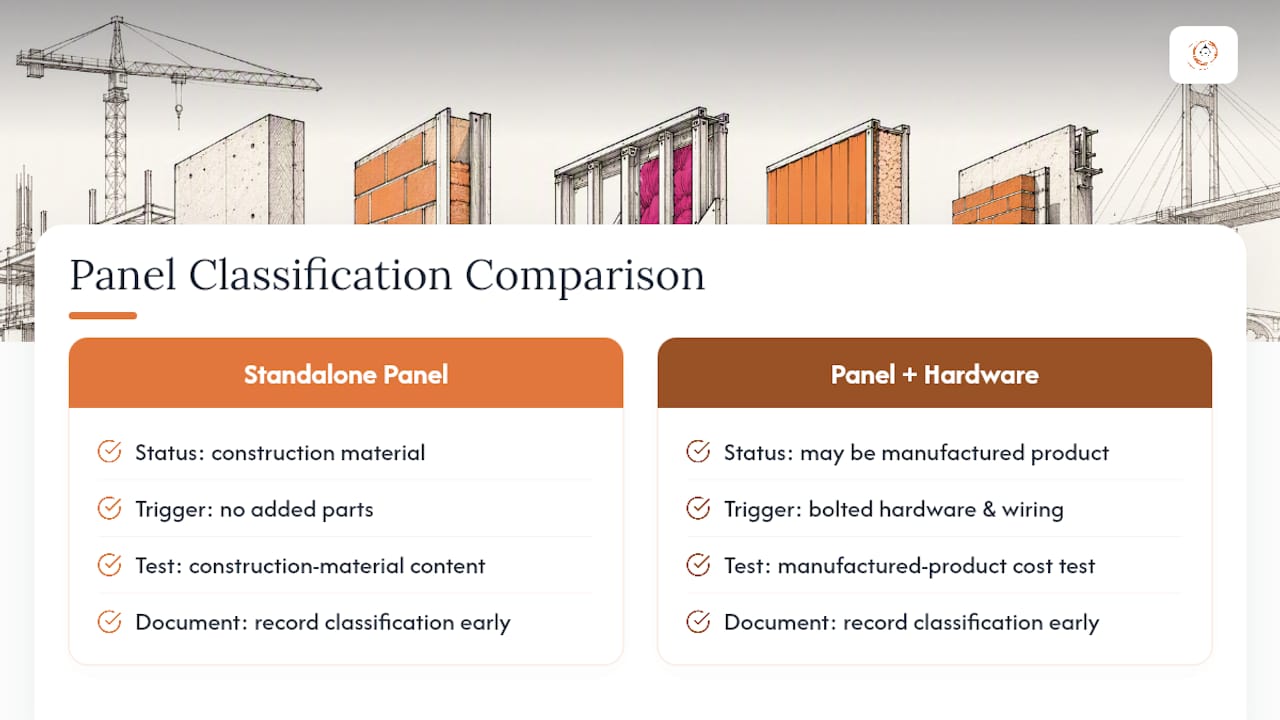 Panel Classification Comparison

Standalone Panel

Status: construction material

Trigger: no added parts

Test: construction-material content

Document: record classification early

Panel + Hardware

Status: may be manufactured product

Trigger: bolted hardware & wiring

Test: manufactured-product cost test

Document: record classification early